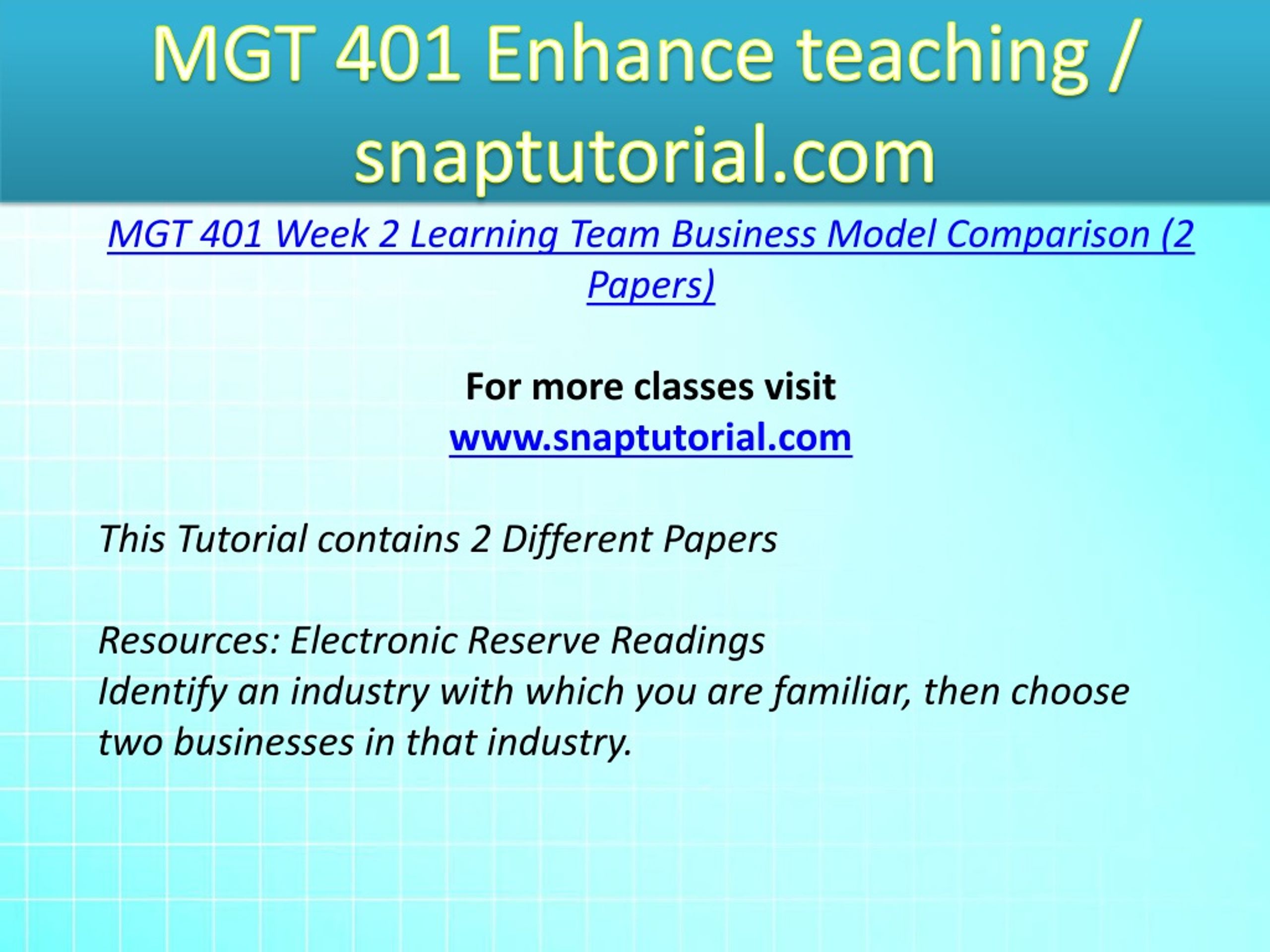 MGT 401 Enhance teaching / snaptutorial.com

MGT 401 Week 2 Learning Team Business Model Comparison (2 Papers)

For more classes visit
www.snaptutorial.com

This Tutorial contains 2 Different Papers

Resources: Electronic Reserve Readings
Identify an industry with which you are familiar, then choose two businesses in that industry.